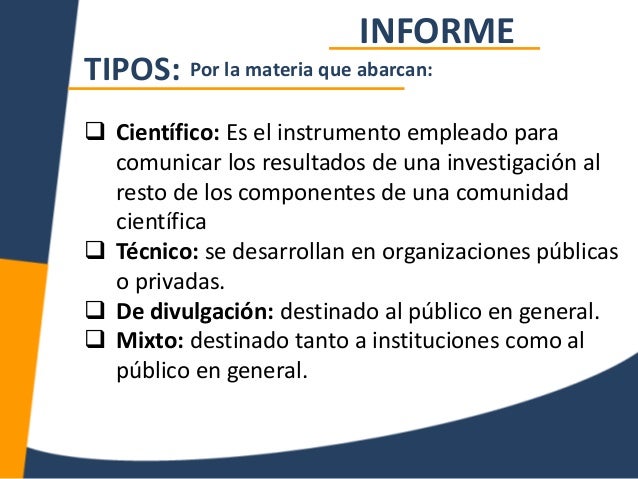 INFORME

TIPOS: Por la materia que abarcan:

❑ Científico: Es el instrumento empleado para comunicar los resultados de una investigación al resto de los componentes de una comunidad científica
❑ Técnico: se desarrollan en organizaciones públicas o privadas.
❑ De divulgación: destinado al público en general.
❑ Mixto: destinado tanto a instituciones como al público en general.